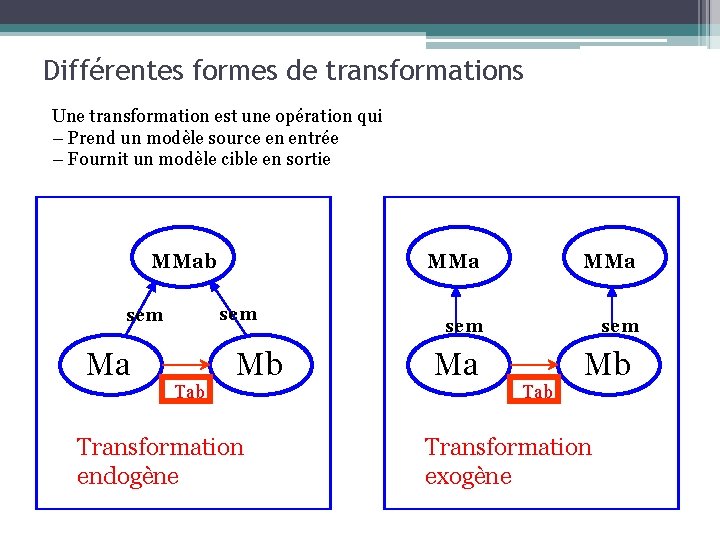 Différentes formes de transformations

Une transformation est une opération qui
– Prend un modèle source en entrée
– Fournit un modèle cible en sortie

MMab
sem
sem
Ma
Mb
Tab

Transformation endogène

MMa
MMa
sem
sem
Ma
Mb
Tab

Transformation exogène